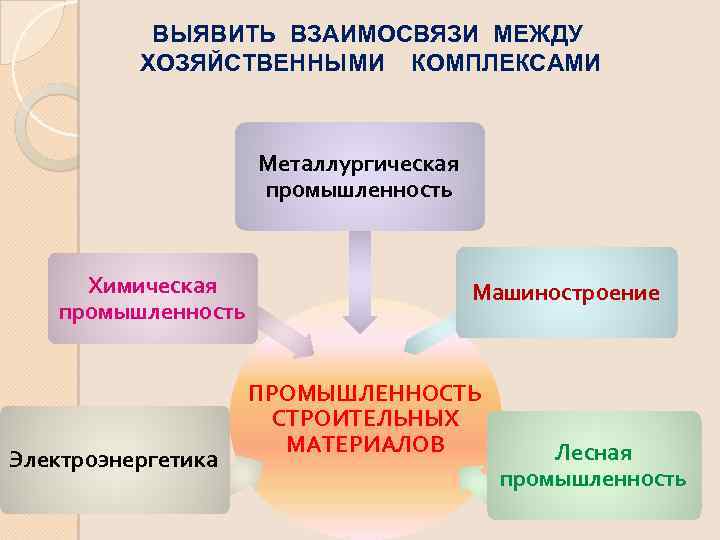 ВЫЯВИТЬ ВЗАИМОСВЯЗИ МЕЖДУ ХОЗЯЙСТВЕННЫМИ КОМПЛЕКСАМИ

Металлургическая промышленность

Химическая промышленность

Машиностроение

ПРОМЫШЛЕННОСТЬ СТРОИТЕЛЬНЫХ МАТЕРИАЛОВ

Электроэнергетика

Лесная промышленность